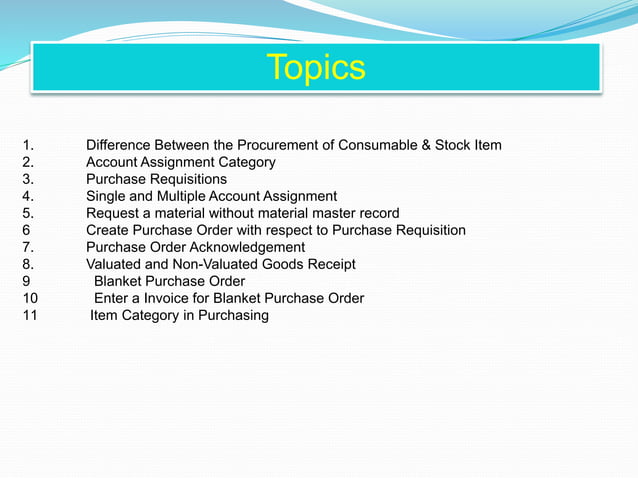 Topics

1. Difference Between the Procurement of Consumable & Stock Item
2. Account Assignment Category
3. Purchase Requisitions
4. Single and Multiple Account Assignment
5. Request a material without material master record
6 Create Purchase Order with respect to Purchase Requisition
7. Purchase Order Acknowledgement
8. Valuated and Non-Valuated Goods Receipt
9 Blanket Purchase Order
10 Enter a Invoice for Blanket Purchase Order
11 Item Category in Purchasing